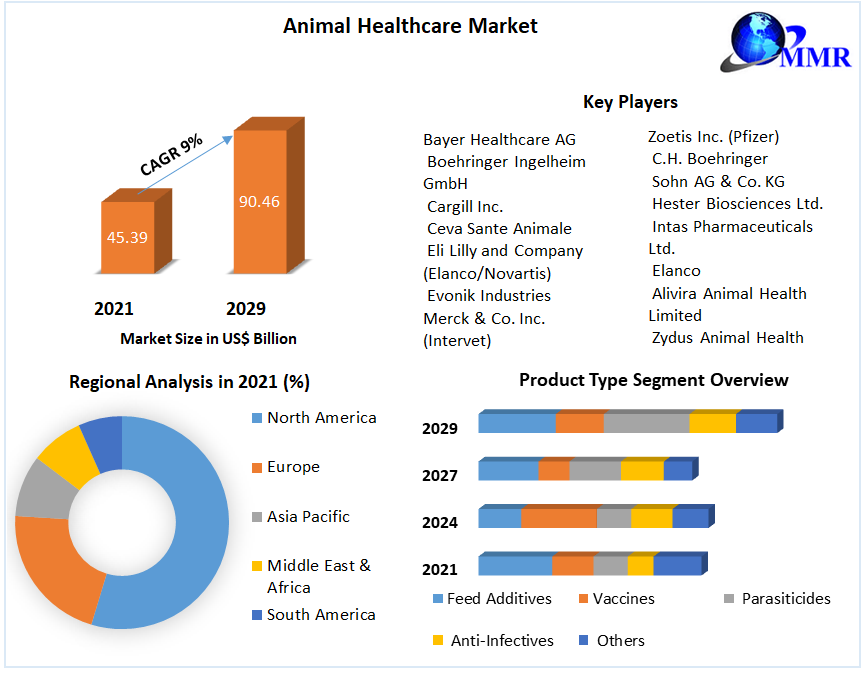 Animal Healthcare Market

MMR

CAGR 9%

45.39

90.46

2021

2029

Market Size in US$ Billion

Key Players

Bayer Healthcare AG
Boehringer Ingelheim GmbH
Cargill Inc.
Ceva Sante Animale
Eli Lilly and Company (Elanco/Novartis)
Evonik Industries
Merck & Co. Inc. (Intervet)

Zoetis Inc. (Pfizer)
C.H. Boehringer
Sohn AG & Co. KG
Hester Biosciences Ltd.
Intas Pharmaceuticals Ltd.
Elanco
Alivira Animal Health Limited
Zydus Animal Health

Regional Analysis in 2021 (%)

North America

Europe

Asia Pacific

Middle East & Africa

South America

Product Type Segment Overview

2029

2027

2024

2021

Feed Additives

Vaccines

Parasiticides

Anti-Infectives

Others